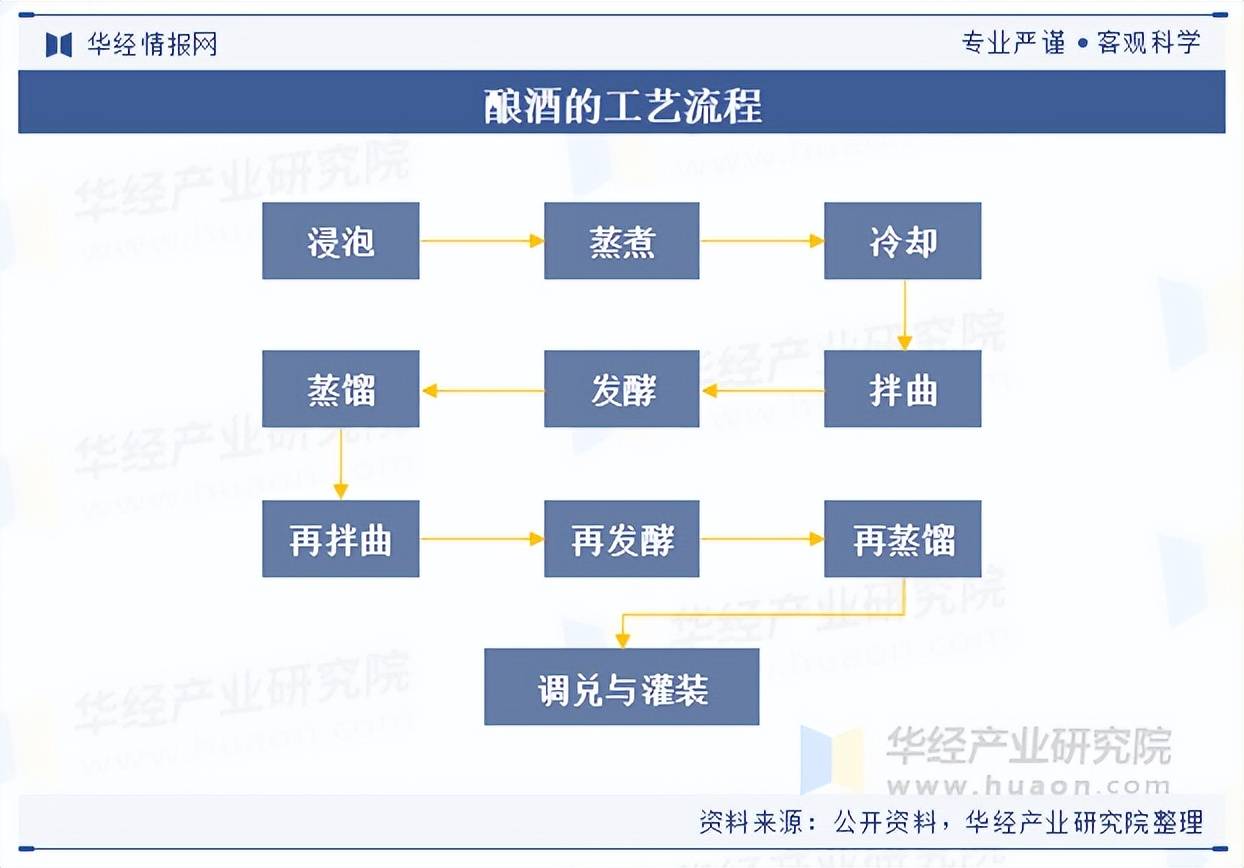 华经情报网

专业严谨 • 客观科学

酿酒的工艺流程

浸泡

蒸煮

冷却

拌曲

发酵

蒸馏

再拌曲

再发酵

再蒸馏

调兑与灌装

华经产业研究院
www.huaon.com

资料来源：公开资料，华经产业研究院整理